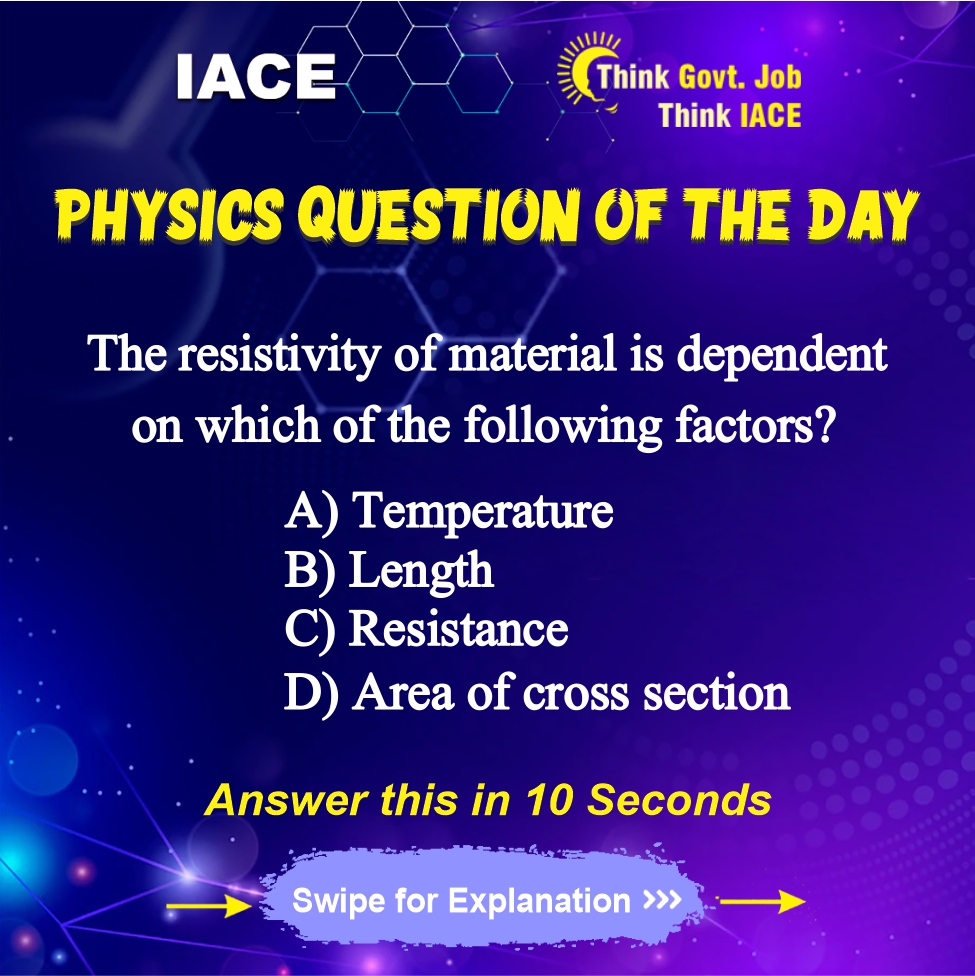 IACE

Think Govt. Job
Think IACE

PHYSICS QUESTION OF THE DAY

The resistivity of material is dependent on which of the following factors?

A) Temperature
B) Length
C) Resistance
D) Area of cross section

Answer this in 10 Seconds

Swipe for Explanation >>>